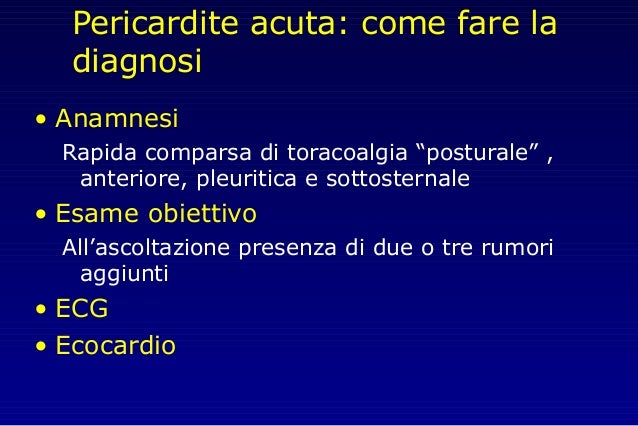 Pericardite acuta: come fare la diagnosi

• Anamnesi

Rapida comparsa di toracoalgia “posturale” , anteriore, pleuritica e sottosternale

• Esame obiettivo

All’ascoltazione presenza di due o tre rumori aggiunti

• ECG

• Ecocardio